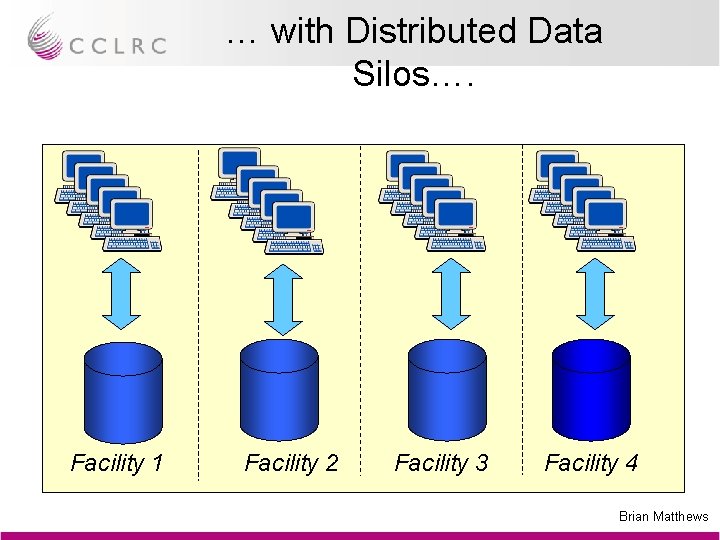 CCLRC

… with Distributed Data Silos….

Facility 1

Facility 2

Facility 3

Facility 4

Brian Matthews